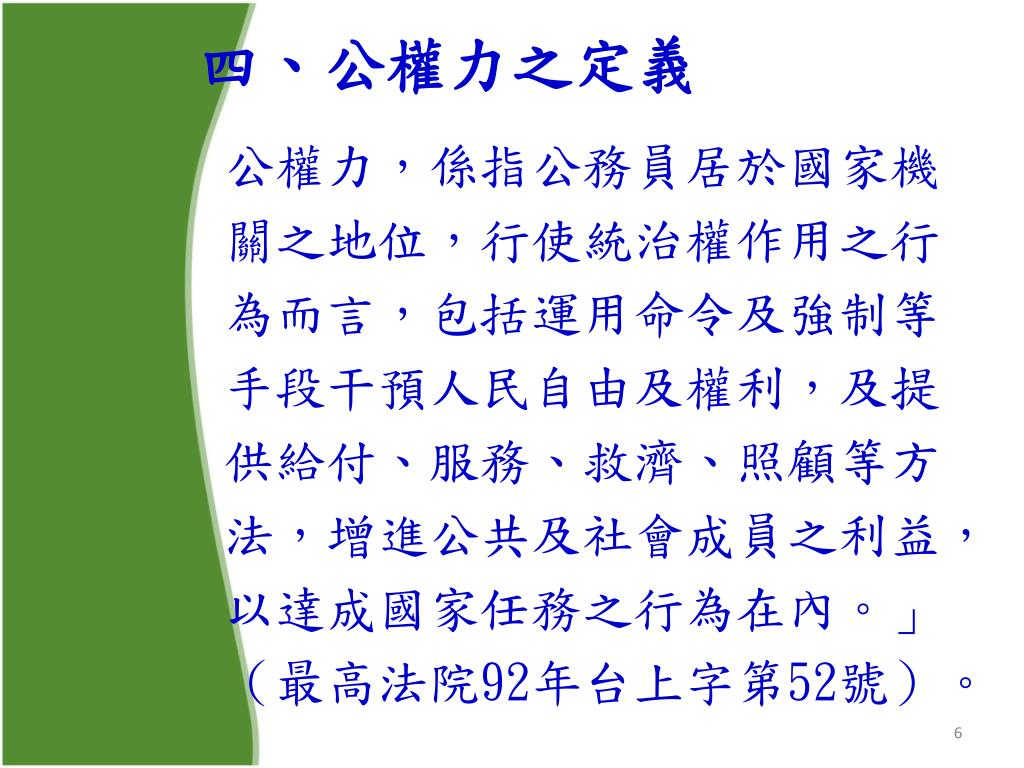 四、公權力之定義

公權力，係指公務員居於國家機關之地位，行使統治權作用之行為而言，包括運用命令及強制等手段干預人民自由及權利，及提供給付、服務、救濟、照顧等方法，增進公共及社會成員之利益，以達成國家任務之行為在內。」（最高法院92年台上字第52號）。

6